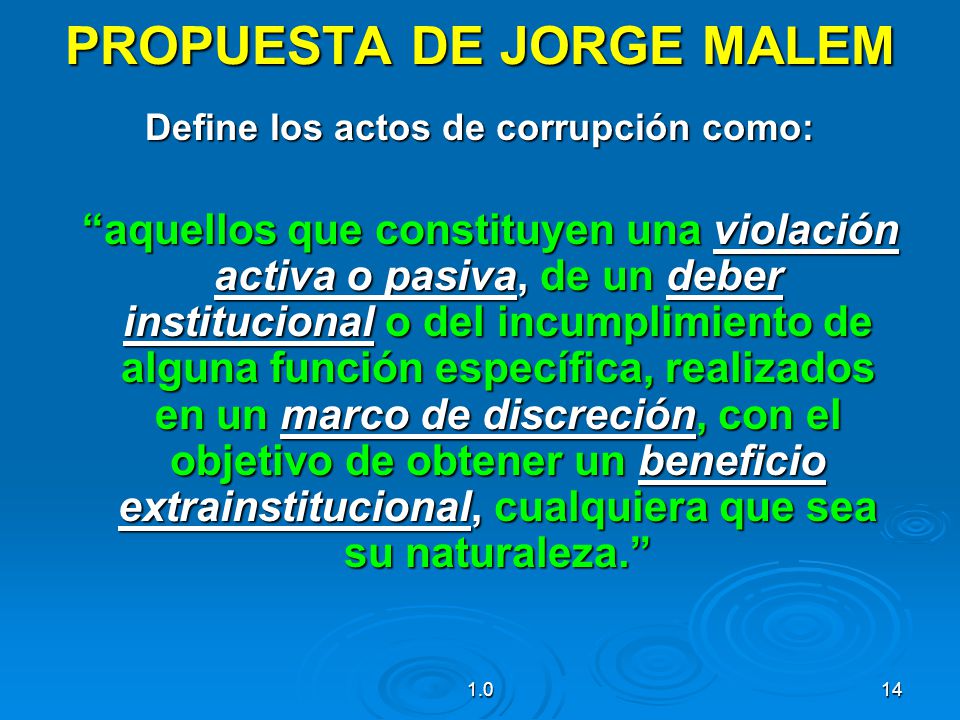 PROPUESTA DE JORGE MALEM

Define los actos de corrupción como:

“aquellos que constituyen una violación activa o pasiva, de un deber institucional o del incumplimiento de alguna función específica, realizados en un marco de discreción, con el objetivo de obtener un beneficio extrainstitucional, cualquiera que sea su naturaleza.”

1.0

14